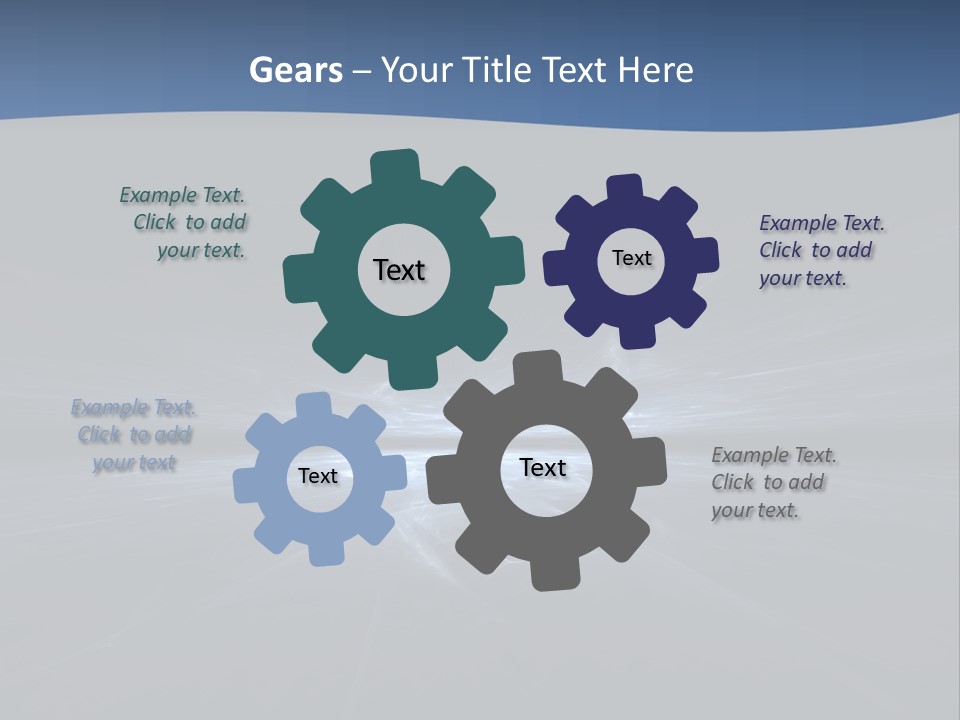 Gears – Your Title Text Here

Example Text. Click to add your text.

Text

Text

Example Text. Click to add your text.

Example Text. Click to add your text

Text

Text

Example Text. Click to add your text.